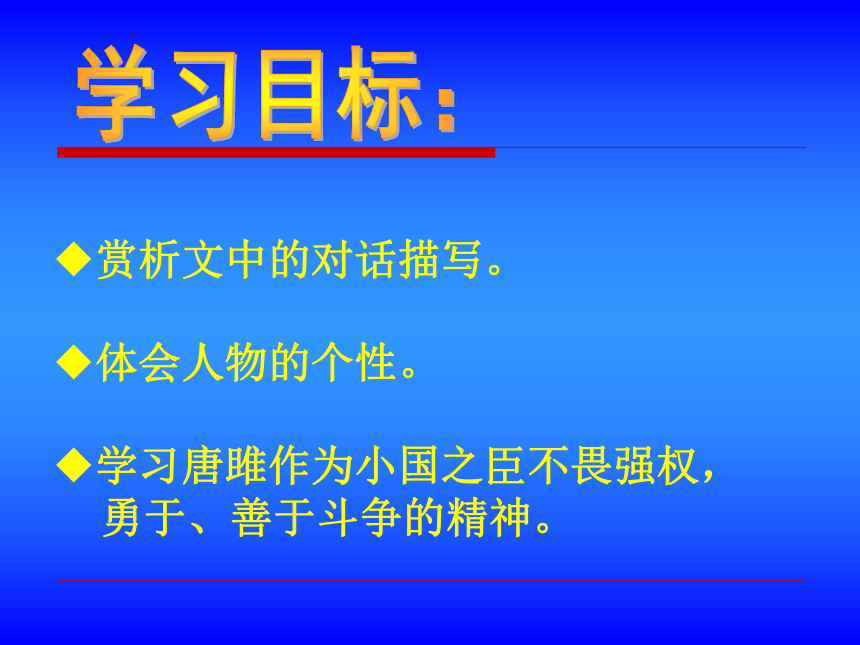 学习目标：

◆赏析文中的对话描写。

◆体会人物的个性。

◆学习唐雎作为小国之臣不畏强权，勇于、善于斗争的精神。